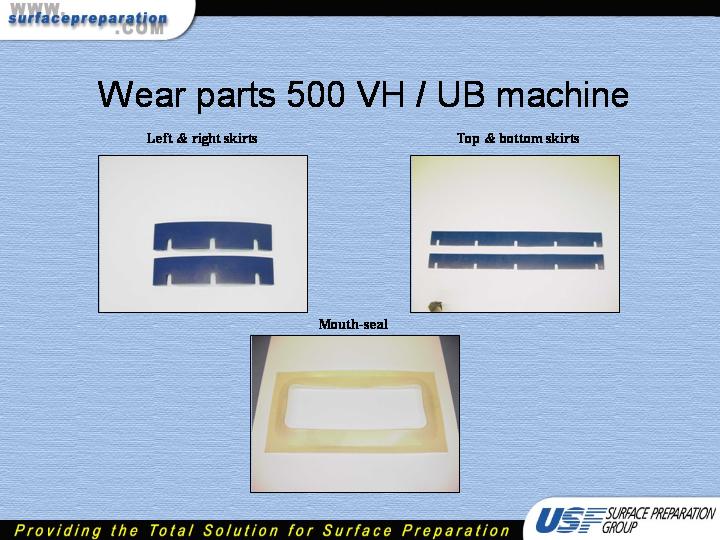 www.
surfacepreparation
.COM

Wear parts 500 VH / UB machine

Left & right skirts

Top & bottom skirts

Mouth-seal

Providing the Total Solution for Surface Preparation

USF SURFACE PREPARATION GROUP